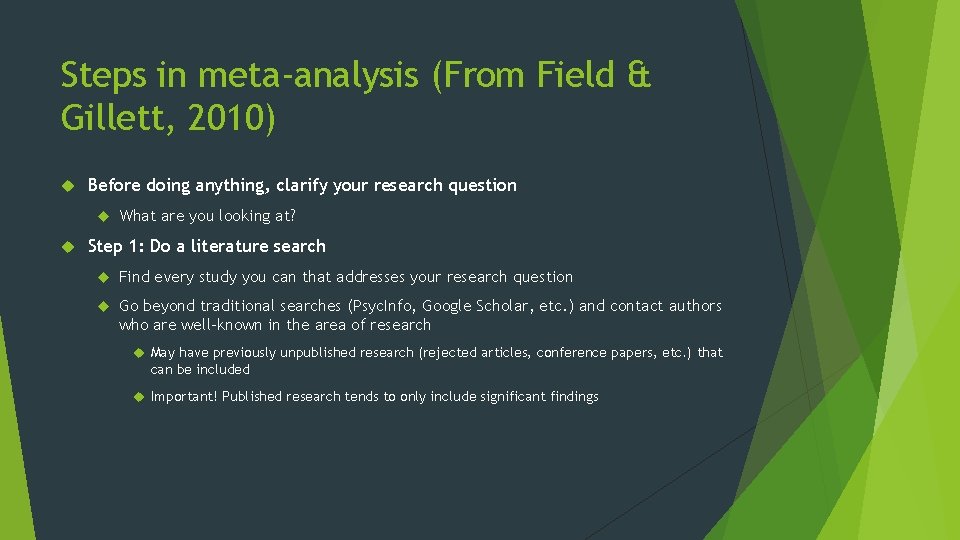 Steps in meta-analysis (From Field & Gillett, 2010)

Before doing anything, clarify your research question

What are you looking at?

Step 1: Do a literature search

Find every study you can that addresses your research question

Go beyond traditional searches (PsycInfo, Google Scholar, etc.) and contact authors who are well-known in the area of research

May have previously unpublished research (rejected articles, conference papers, etc.) that can be included

Important! Published research tends to only include significant findings